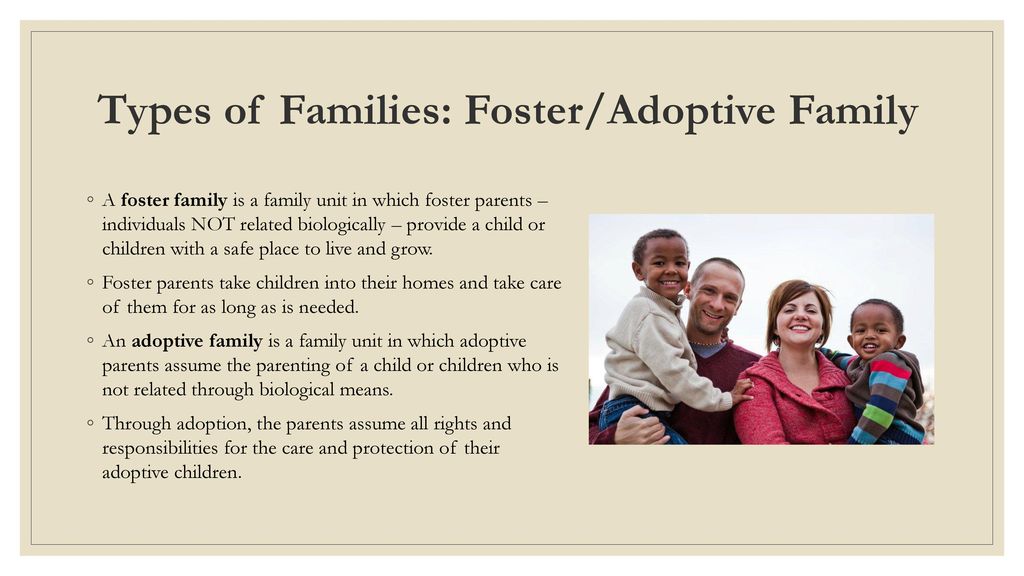 Types of Families: Foster/Adoptive Family

◦ A foster family is a family unit in which foster parents – individuals NOT related biologically – provide a child or children with a safe place to live and grow.

◦ Foster parents take children into their homes and take care of them for as long as is needed.

◦ An adoptive family is a family unit in which adoptive parents assume the parenting of a child or children who is not related through biological means.

◦ Through adoption, the parents assume all rights and responsibilities for the care and protection of their adoptive children.